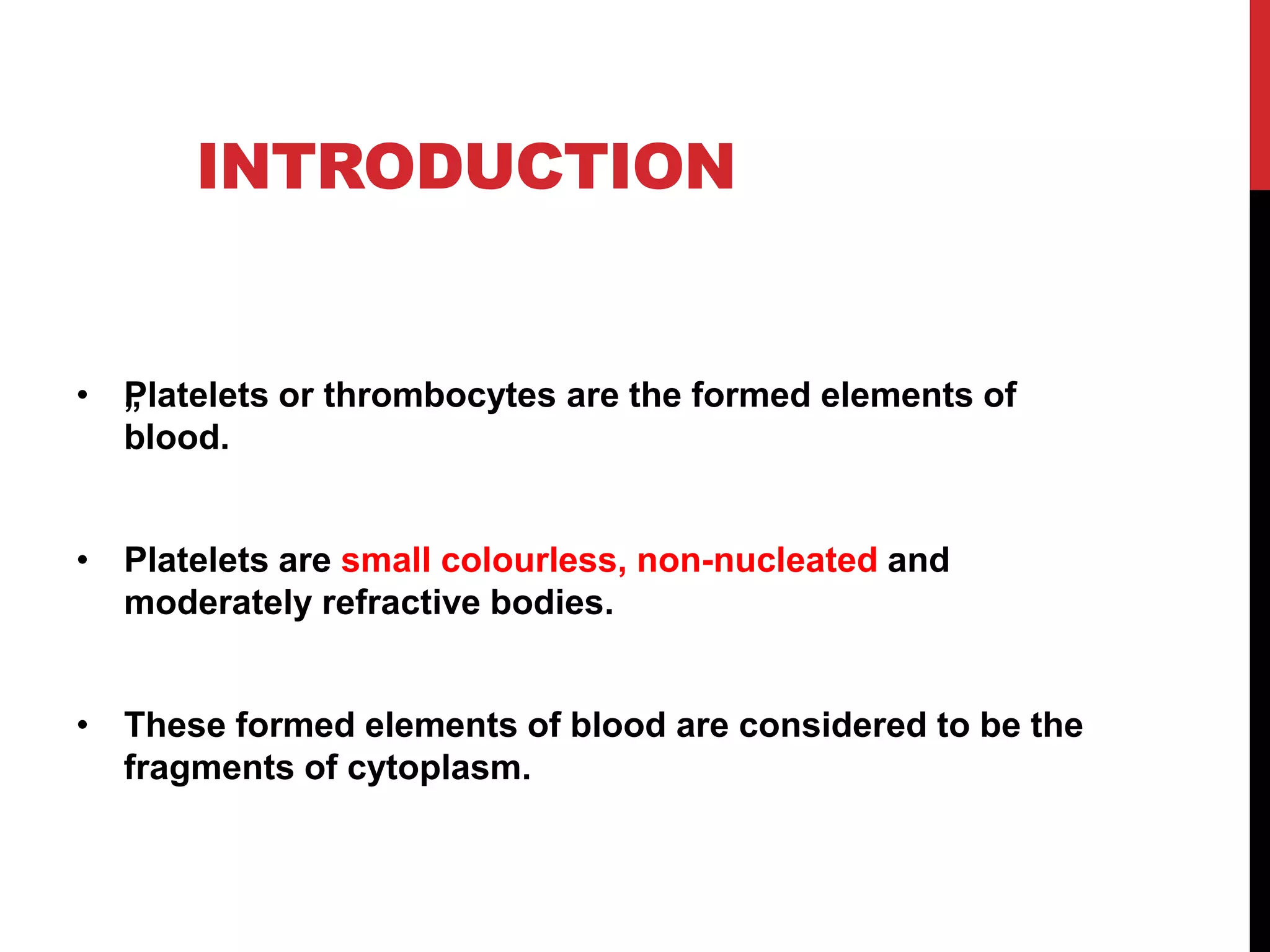 INTRODUCTION

• „Platelets or thrombocytes are the formed elements of blood.

• Platelets are small colourless, non-nucleated and moderately refractive bodies.

• These formed elements of blood are considered to be the fragments of cytoplasm.